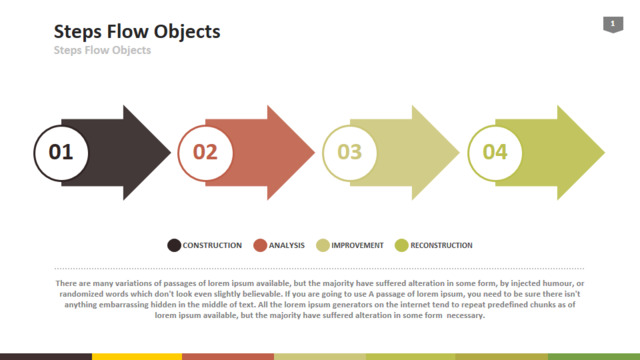 Steps Flow Objects
Steps Flow Objects

1

01

02

03

04

CONSTRUCTION ANALYSIS IMPROVEMENT RECONSTRUCTION

There are many variations of passages of lorem ipsum available, but the majority have suffered alteration in some form, by injected humour, or randomized words which don't look even slightly believable. If you are going to use A passage of lorem ipsum, you need to be sure there isn't anything embarrassing hidden in the middle of text. All the lorem ipsum generators on the internet tend to repeat predefined chunks as of lorem ipsum available, but the majority have suffered alteration in some form necessary.